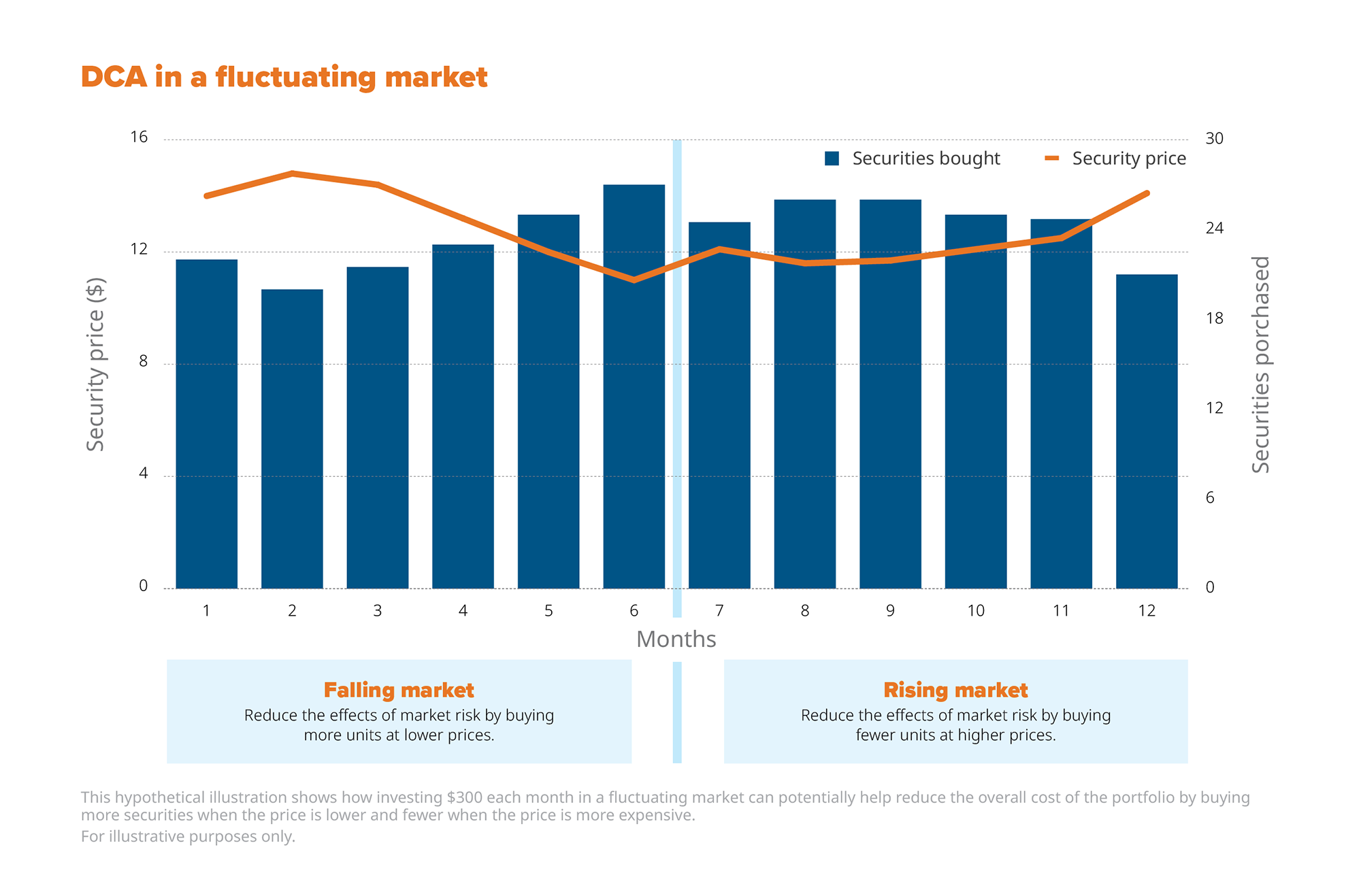 DCA in a fluctuating market

Securities bought
Security price

Security price ($)
16
12
8
4
0

Securities porchased
30
24
18
12
6
0

1 2 3 4 5 6 7 8 9 10 11 12
Months

Falling market
Reduce the effects of market risk by buying more units at lower prices.

Rising market
Reduce the effects of market risk by buying fewer units at higher prices.

This hypothetical illustration shows how investing $300 each month in a fluctuating market can potentially help reduce the overall cost of the portfolio by buying more securities when the price is lower and fewer when the price is more expensive.
For illustrative purposes only.